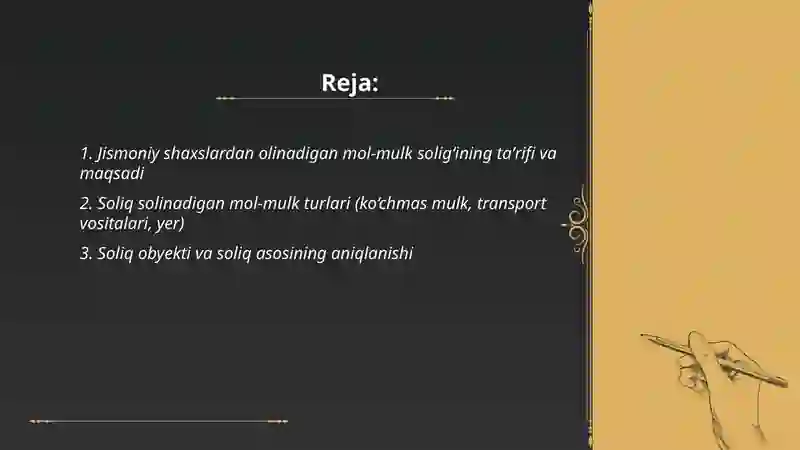 Reja:

1. Jismoniy shaxslardan olinadigan mol-mulk solig'ining ta'rifi va maqsadi

2. Soliq solinadigan mol-mulk turlari (ko'chmas mulk, transport vositalari, yer)

3. Soliq obyekti va soliq asosining aniqlanishi